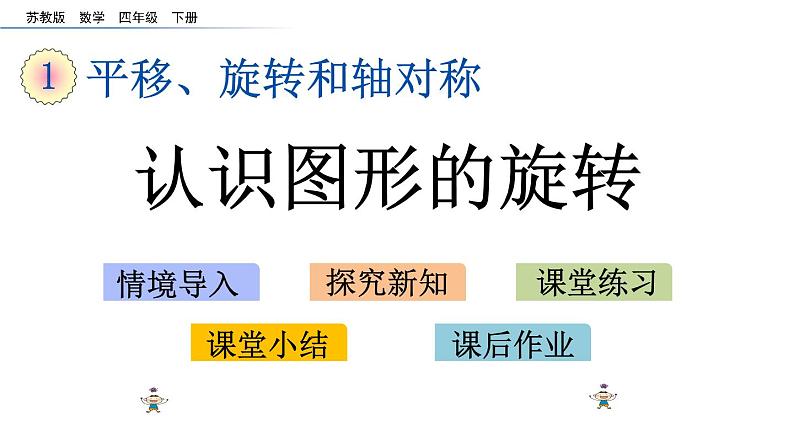 苏教版 数学 四年级 下册

1 平移、旋转和轴对称

认识图形的旋转

情境导入

探究新知

课堂练习

课堂小结

课后作业